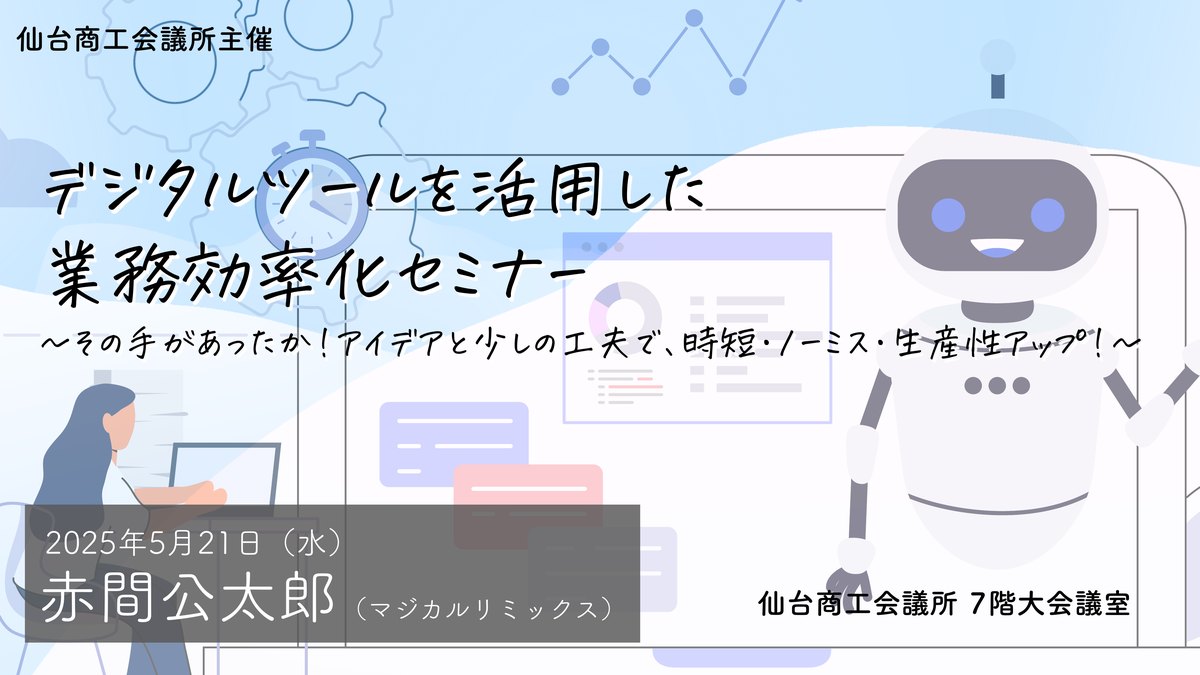 仙台商工会議所主催

デジタルツールを活用した
業務効率化セミナー

～その手があったか！アイデアと少しの工夫で、時短・ノーミス・生産性アップ！～

2025年5月21日（水）
赤間公太郎（マジカルリミックス）

仙台商工会議所 7階大会議室